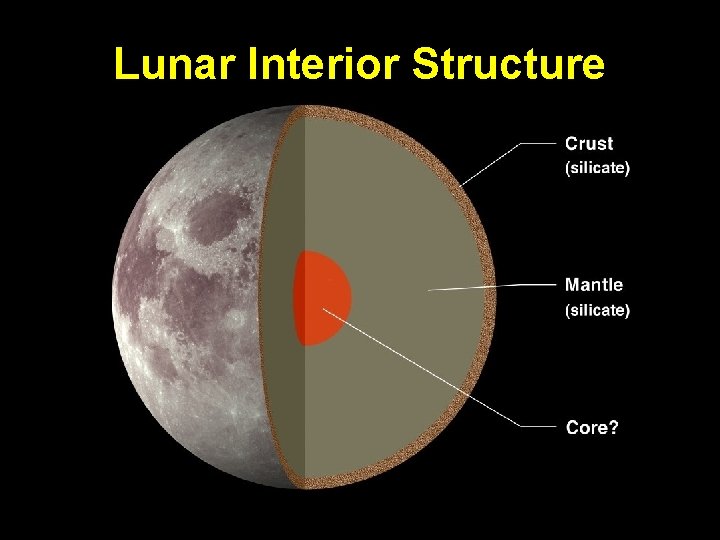 Lunar Interior Structure

Crust
(silicate)

Mantle
(silicate)

Core?